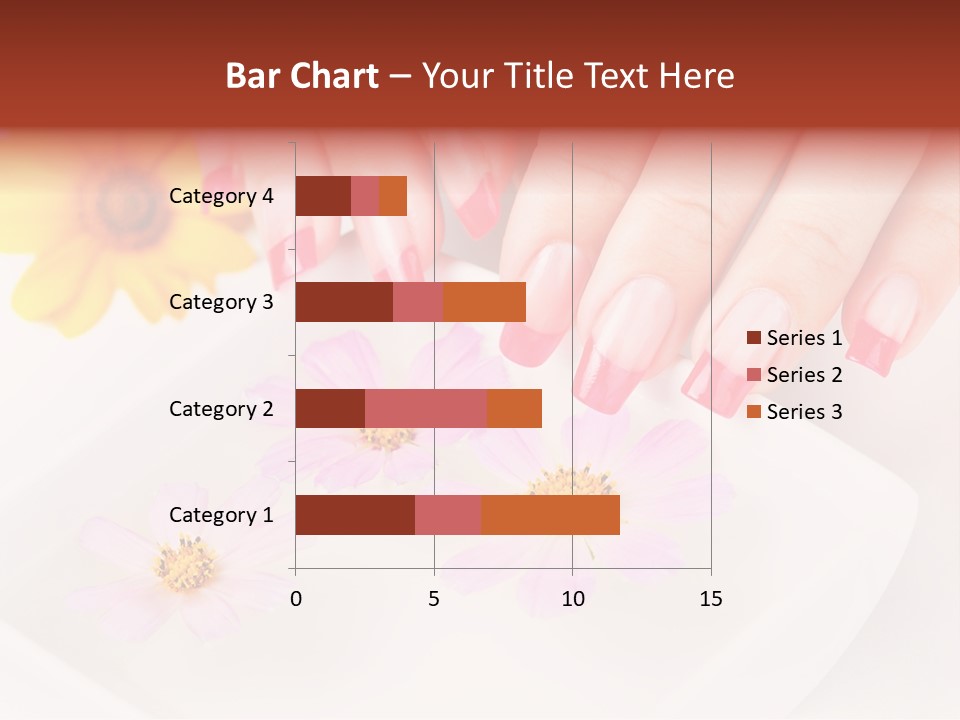 Bar Chart – Your Title Text Here

Category 4
Category 3
Category 2
Category 1

0
5
10
15

Series 1
Series 2
Series 3